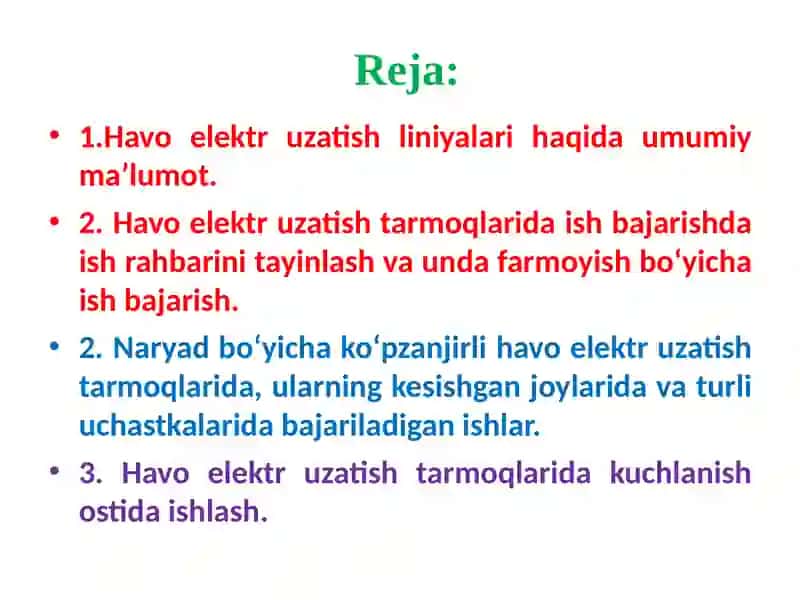 Reja:

• 1.Havo elektr uzatish liniyalari haqida umumiy ma’lumot.

• 2. Havo elektr uzatish tarmoqlarida ish bajarishda ish rahbarini tayinlash va unda farmoyish bo‘yicha ish bajarish.

• 2. Naryad bo‘yicha ko‘pzanjirli havo elektr uzatish tarmoqlarida, ularning kesishgan joylarida va turli uchastkalarida bajariladigan ishlar.

• 3. Havo elektr uzatish tarmoqlarida kuchlanish ostida ishlash.